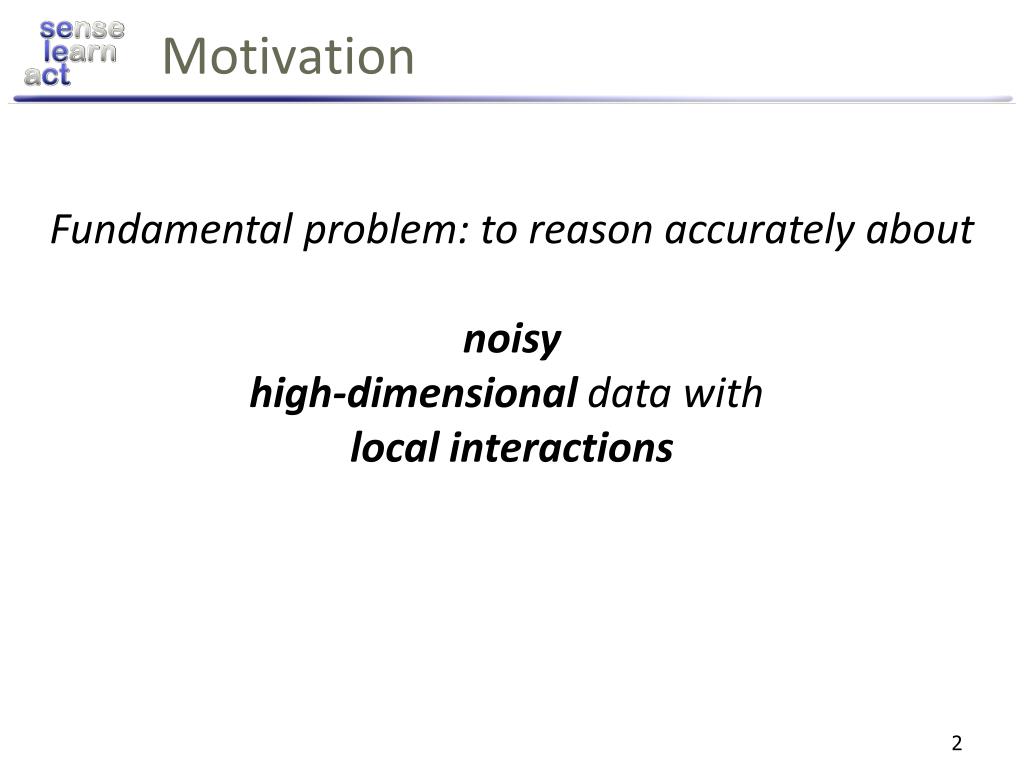 sense
learn
act

Motivation

Fundamental problem: to reason accurately about

noisy
high-dimensional data with
local interactions

2